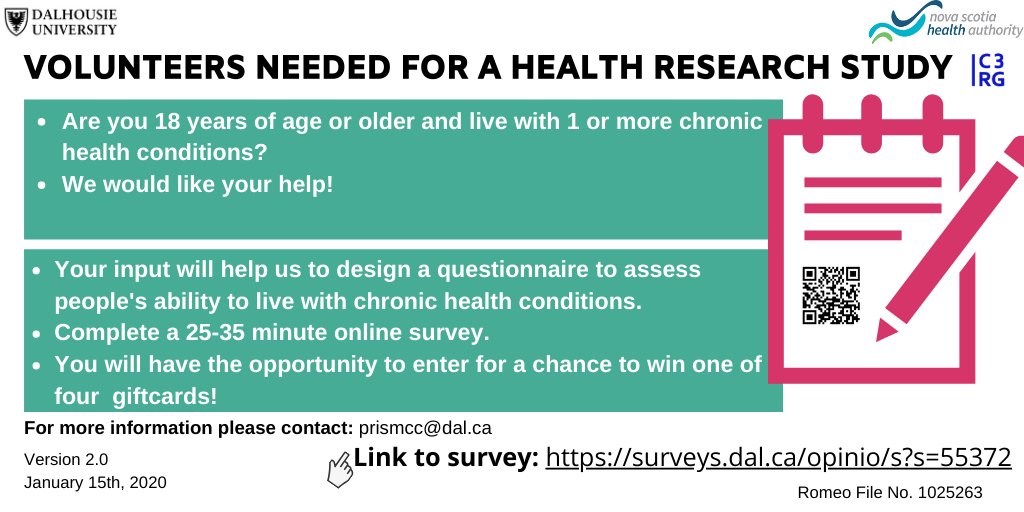 DALHOUSIE UNIVERSITY

nova scotia health authority

VOLUNTEERS NEEDED FOR A HEALTH RESEARCH STUDY

C3 RG

- Are you 18 years of age or older and live with 1 or more chronic health conditions?
- We would like your help!

- Your input will help us to design a questionnaire to assess people's ability to live with chronic health conditions.
- Complete a 25-35 minute online survey.
- You will have the opportunity to enter for a chance to win one of four giftcards!

For more information please contact: prismcc@dal.ca

Version 2.0
January 15th, 2020

Link to survey: https://surveys.dal.ca/opinio/s?s=55372

Romeo File No. 1025263